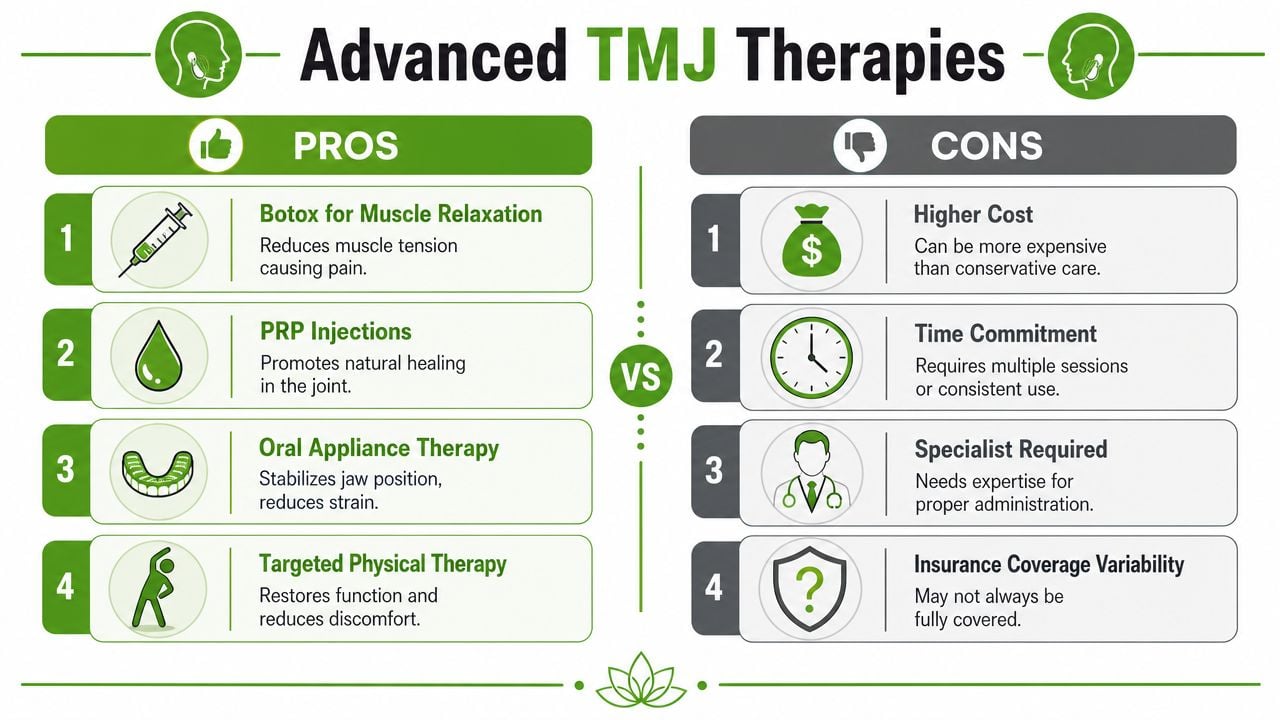 Advanced TMJ Therapies

PROS

1
Botox for Muscle Relaxation
Reduces muscle tension causing pain.

2
PRP Injections
Promotes natural healing in the joint.

3
Oral Appliance Therapy
Stabilizes jaw position, reduces strain.

4
Targeted Physical Therapy
Restores function and reduces discomfort.

VS

CONS

1
Higher Cost
Can be more expensive than conservative care.

2
Time Commitment
Requires multiple sessions or consistent use.

3
Specialist Required
Needs expertise for proper administration.

4
Insurance Coverage Variability
May not always be fully covered.